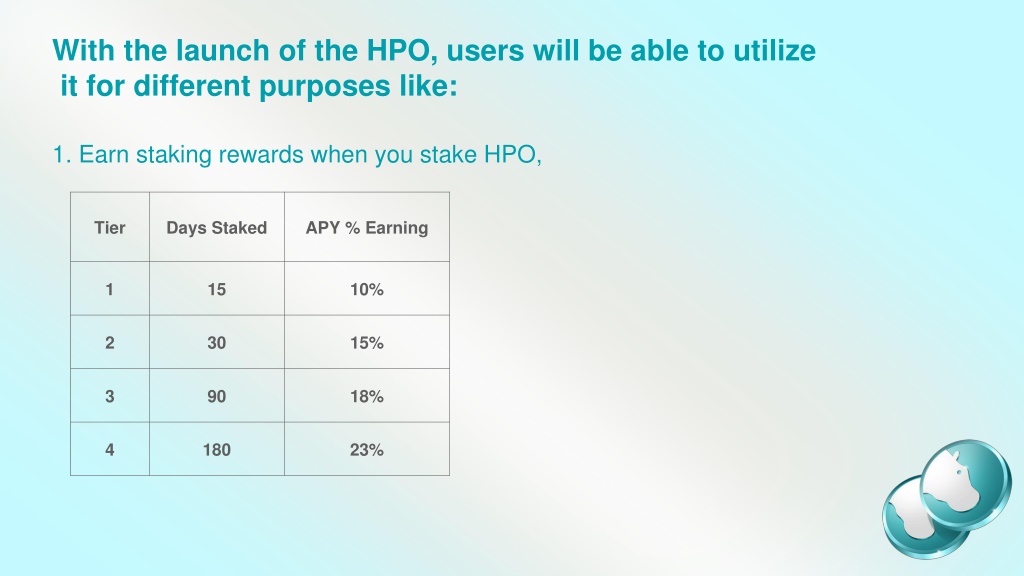 With the launch of the HPO, users will be able to utilize it for different purposes like:

1. Earn staking rewards when you stake HPO,

| Tier | Days Staked | APY % Earning |
|---|---|---|
| 1 | 15 | 10% |
| 2 | 30 | 15% |
| 3 | 90 | 18% |
| 4 | 180 | 23% |